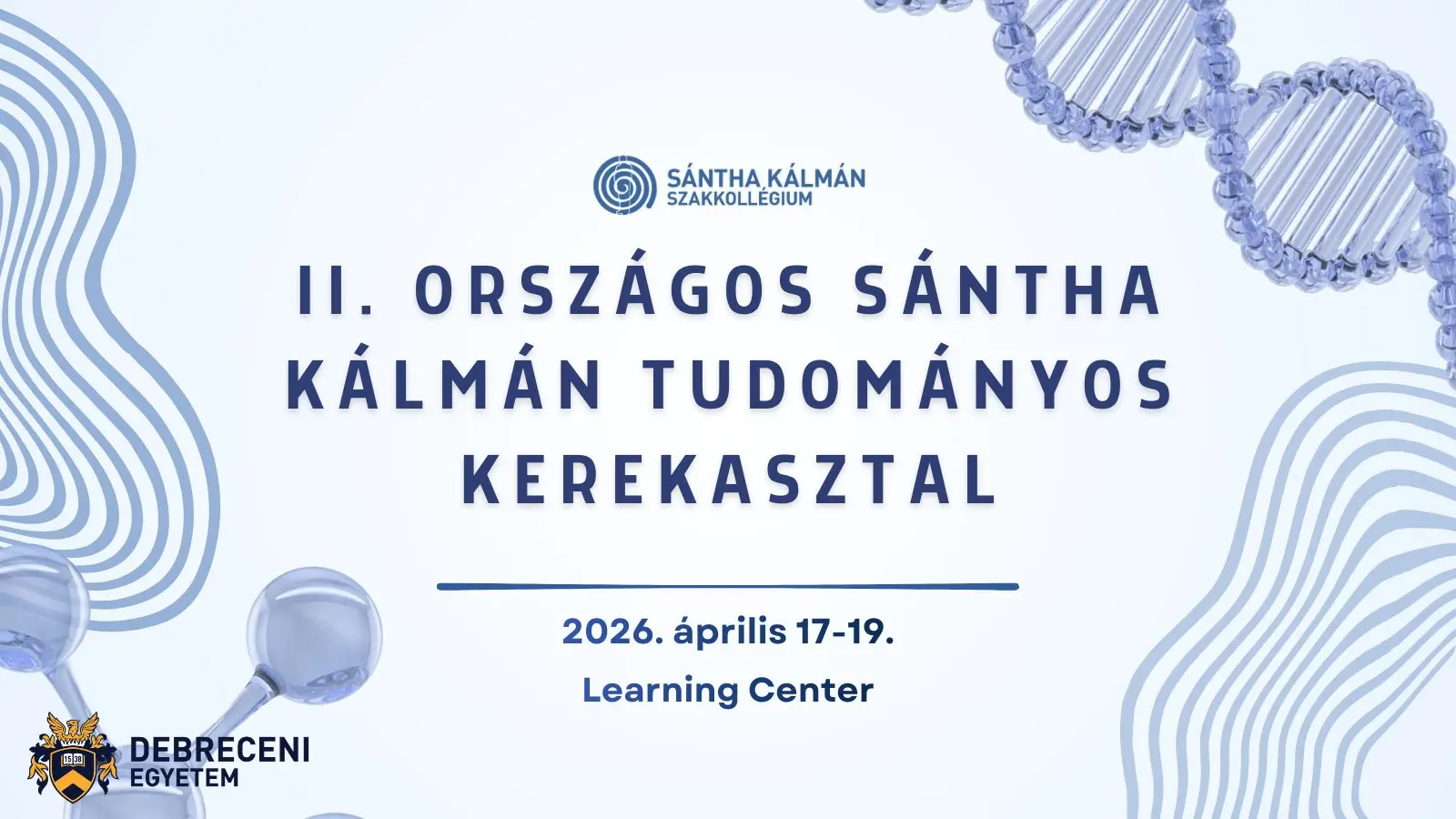 SÁNTHA KÁLMÁN
SZAKKOLLÉGIUM

II. ORSZÁGOS SÁNTHA KÁLMÁN TUDOMÁNYOS KEREKASZTAL

2026. április 17-19.

Learning Center

15 38

DEBRECENI
EGYETEM